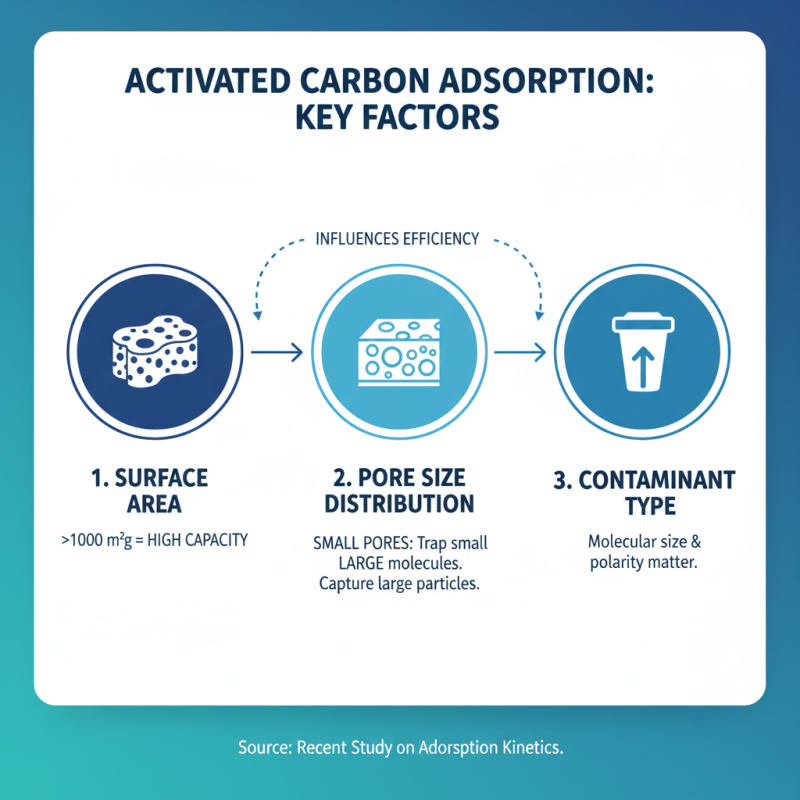 ACTIVATED CARBON ADSORPTION: KEY FACTORS

INFLUENCES EFFICIENCY

1. SURFACE AREA

>1000 m²g = HIGH CAPACITY

2. PORE SIZE DISTRIBUTION

SMALL PORES: Trap small LARGE molecules. Capture large particles.

3. CONTAMINANT TYPE

Molecular size & polarity matter.

Source: Recent Study on Adorsption Kinetics.